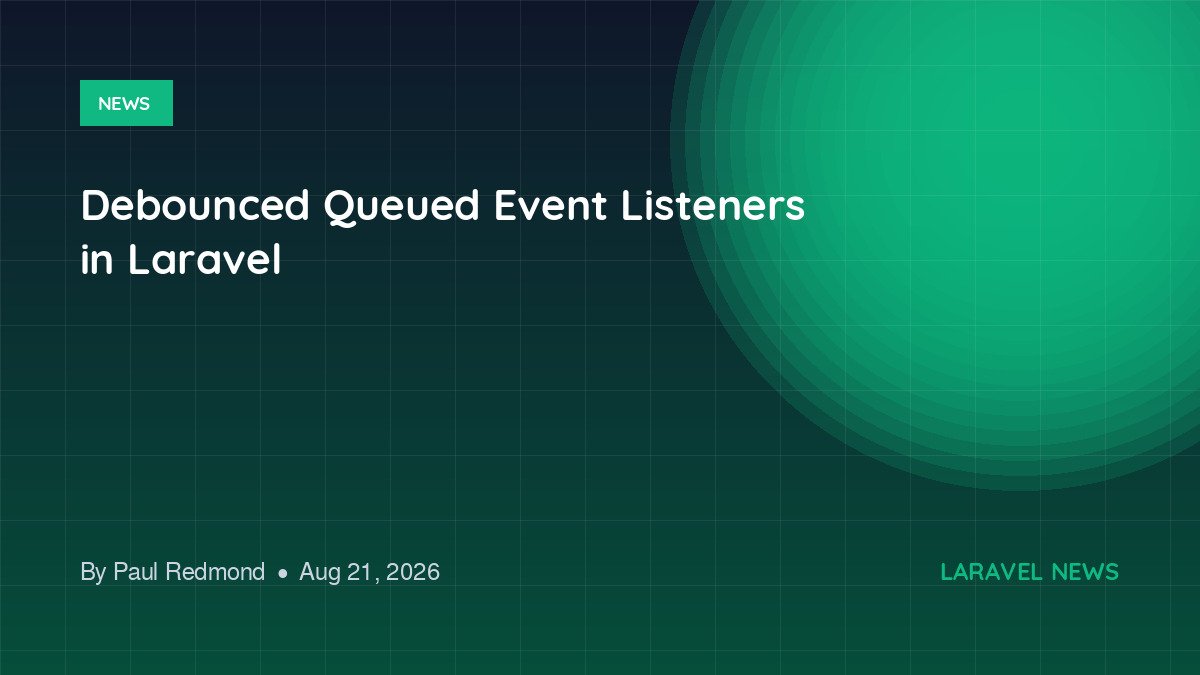 NEWS

Debounced Queued Event Listeners in Laravel

By Paul Redmond • Aug 21, 2026

LARAVEL NEWS